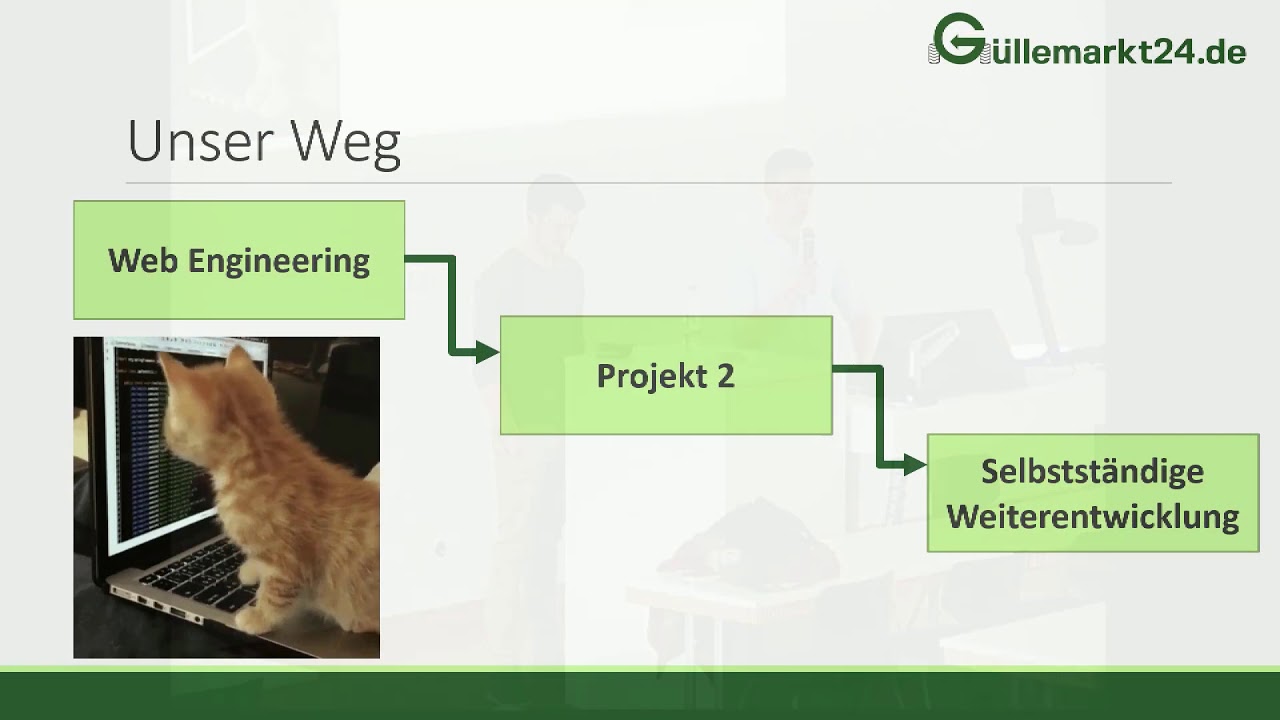 Güllemarkt24.de

Unser Weg

Web Engineering

Projekt 2

Selbstständige Weiterentwicklung